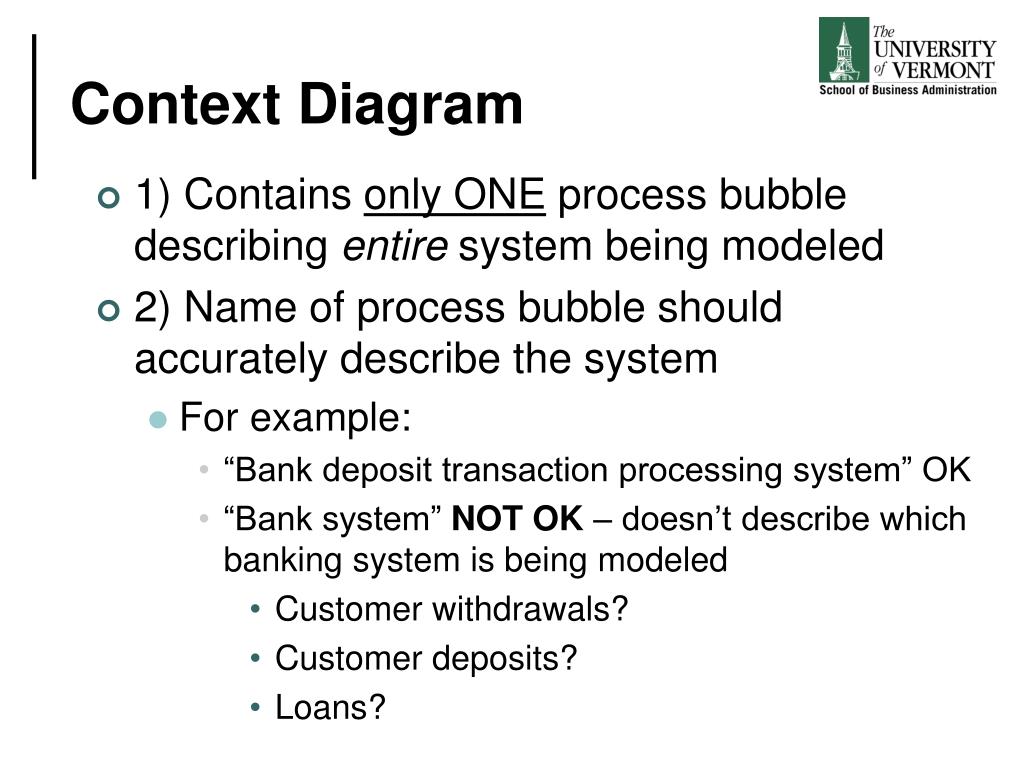 The UNIVERSITY of VERMONT
School of Business Administration

Context Diagram

1) Contains only ONE process bubble describing entire system being modeled

2) Name of process bubble should accurately describe the system

For example:

“Bank deposit transaction processing system” OK

“Bank system” NOT OK – doesn’t describe which banking system is being modeled

Customer withdrawals?

Customer deposits?

Loans?